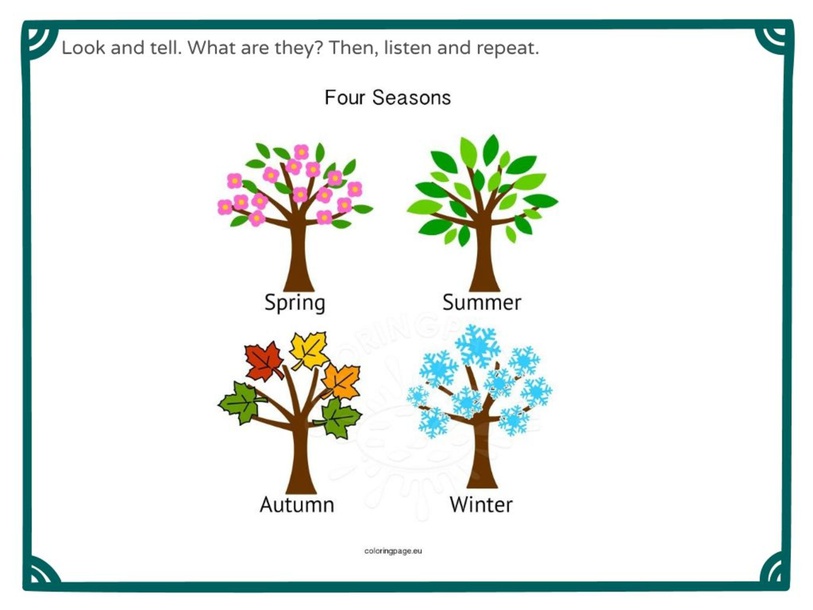 Look and tell. What are they? Then, listen and repeat.

Four Seasons

Spring

Summer

Autumn

Winter

coloringpage.eu